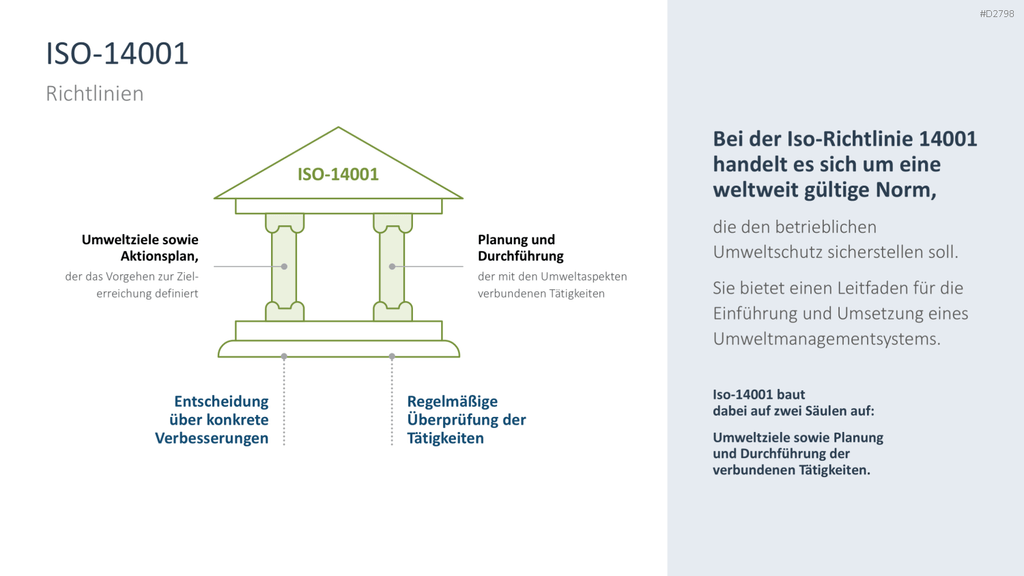 #D2798

ISO-14001

Richtlinien

ISO-14001

Umweltziele sowie Aktionsplan,

der das Vorgehen zur Zielerreichung definiert

Planung und Durchführung

der mit den Umweltaspekten verbundenen Tätigkeiten

Entscheidung über konkrete Verbesserungen

Regelmäßige Überprüfung der Tätigkeiten

Bei der Iso-Richtlinie 14001 handelt es sich um eine weltweit gültige Norm,

die den betrieblichen Umweltschutz sicherstellen soll.

Sie bietet einen Leitfaden für die Einführung und Umsetzung eines Umweltmanagementsystems.

Iso-14001 baut dabei auf zwei Säulen auf:

Umweltziele sowie Planung und Durchführung der verbundenen Tätigkeiten.